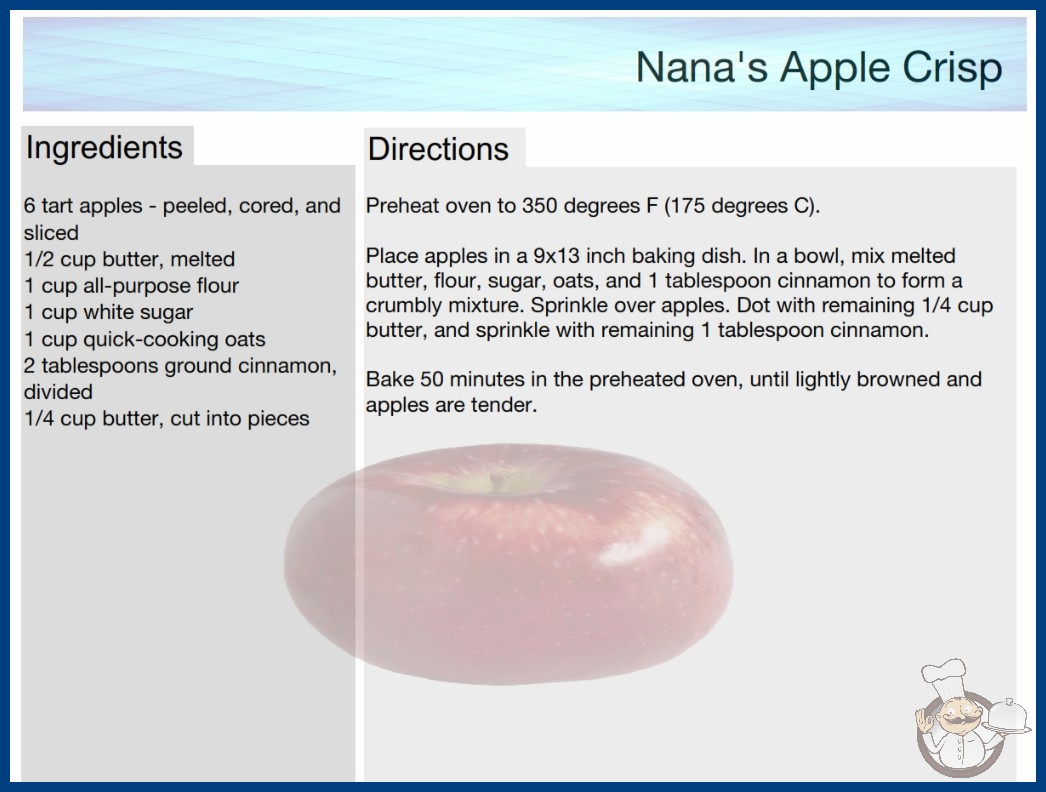 Nana's Apple Crisp

Ingredients

6 tart apples - peeled, cored, and sliced
1/2 cup butter, melted
1 cup all-purpose flour
1 cup white sugar
1 cup quick-cooking oats
2 tablespoons ground cinnamon, divided
1/4 cup butter, cut into pieces

Directions

Preheat oven to 350 degrees F (175 degrees C).

Place apples in a 9x13 inch baking dish. In a bowl, mix melted butter, flour, sugar, oats, and 1 tablespoon cinnamon to form a crumbly mixture. Sprinkle over apples. Dot with remaining 1/4 cup butter, and sprinkle with remaining 1 tablespoon cinnamon.

Bake 50 minutes in the preheated oven, until lightly browned and apples are tender.